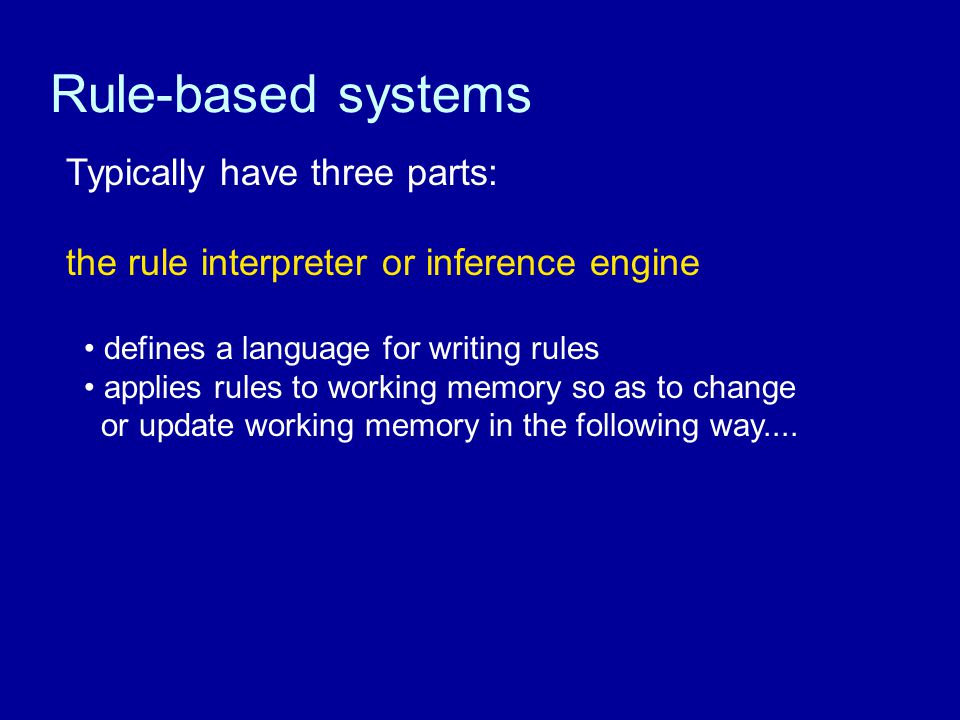 Rule-based systems

Typically have three parts:

the rule interpreter or inference engine

• defines a language for writing rules
• applies rules to working memory so as to change or update working memory in the following way....